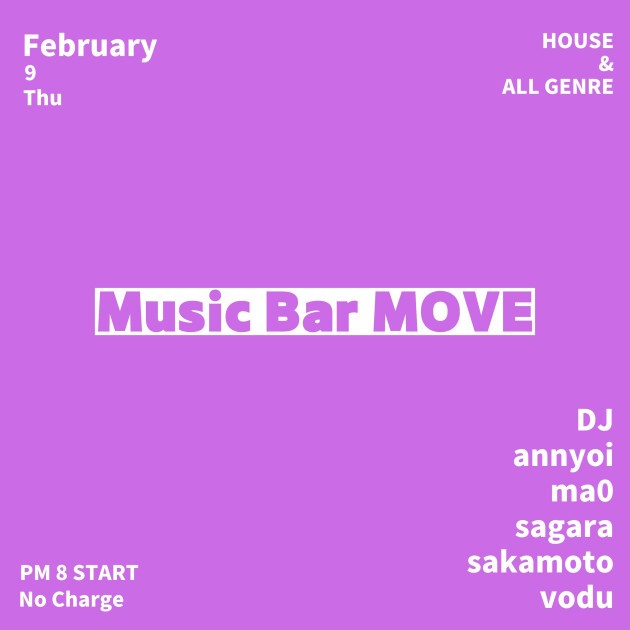 February
9
Thu

HOUSE
&
ALL GENRE

Music Bar MOVE

DJ
annyoi
ma0
sagara
sakamoto
vodu

PM 8 START
No Charge